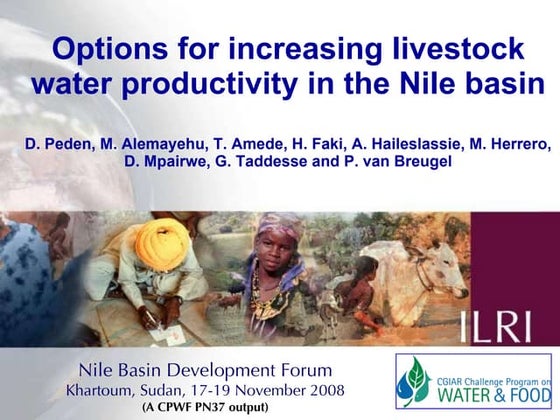 Options for increasing livestock water productivity in the Nile basin

D. Peden, M. Alemayehu, T. Amede, H. Faki, A. Haileslassie, M. Herrero, D. Mpairwe, G. Taddesse and P. van Breugel

ILRI

Nile Basin Development Forum
Khartoum, Sudan, 17-19 November 2008
(A CPWF PN37 output)

CGIAR Challenge Program on
WATER & FOOD